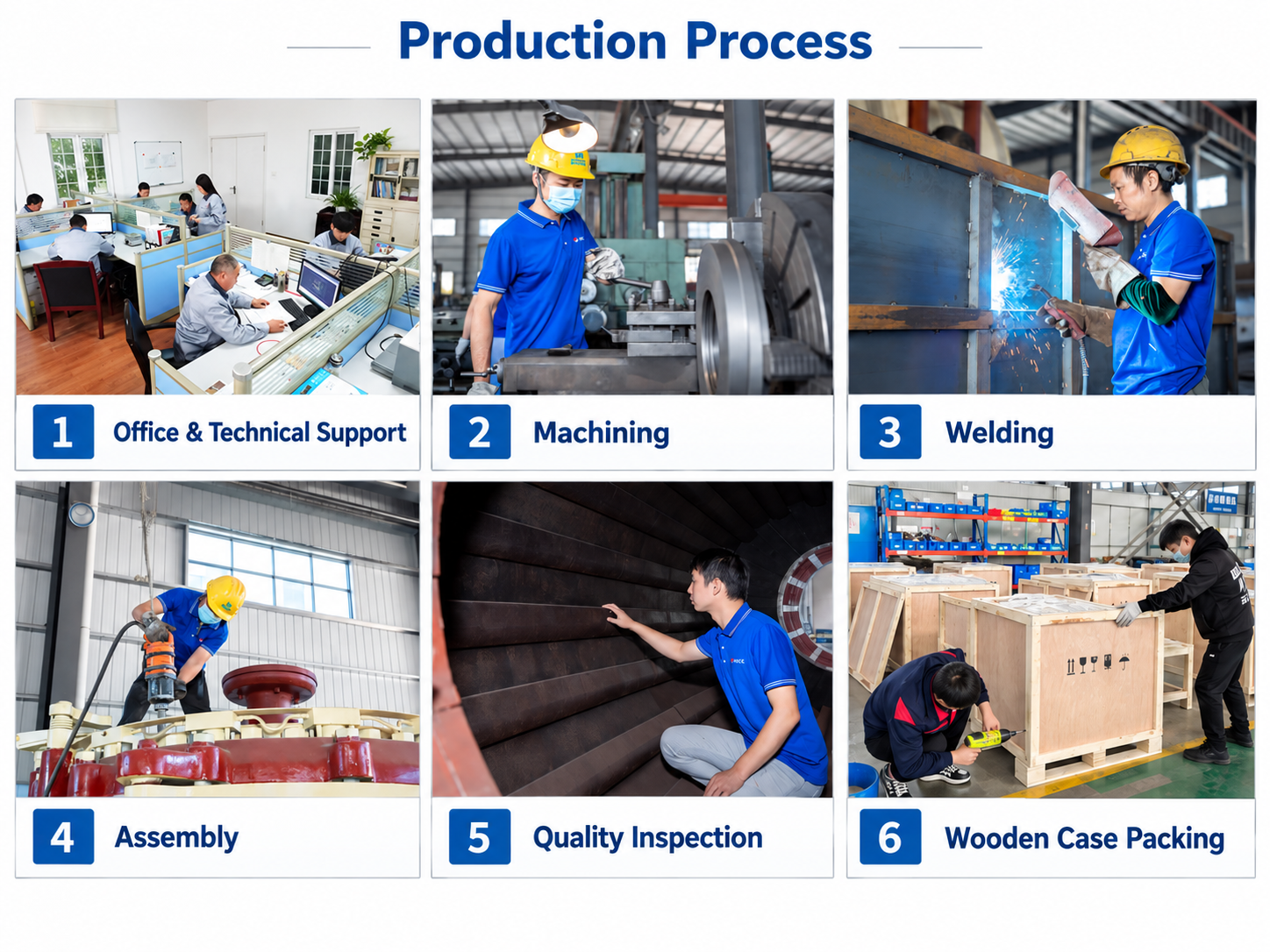 Production Process

1 Office & Technical Support

2 Machining

3 Welding

4 Assembly

5 Quality Inspection

6 Wooden Case Packing